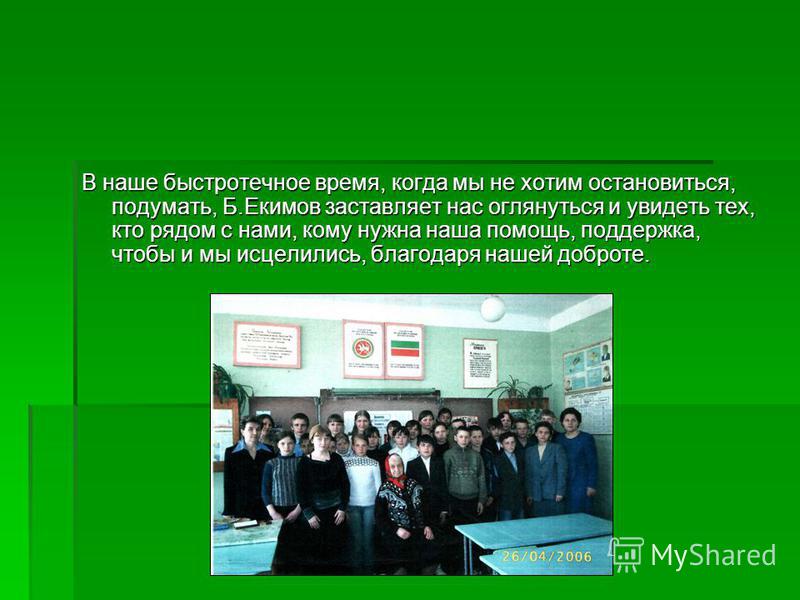 В наше быстротечное время, когда мы не хотим остановиться, подумать, Б.Екимов заставляет нас оглянуться и увидеть тех, кто рядом с нами, кому нужна наша помощь, поддержка, чтобы и мы исцелились, благодаря нашей доброте.

26/04/2006

MyShared